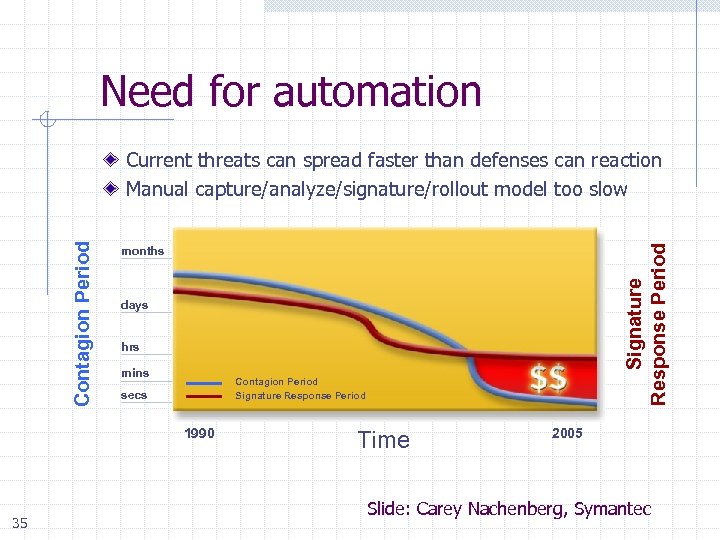 Need for automation

Current threats can spread faster than defenses can reaction

Manual capture/analyze/signature/rollout model too slow

Contagion Period

months

days

hrs

mins

secs

Contagion Period

Signature Response Period

$$

Signature Response Period

1990

Time

2005

Slide: Carey Nachenberg, Symantec

35